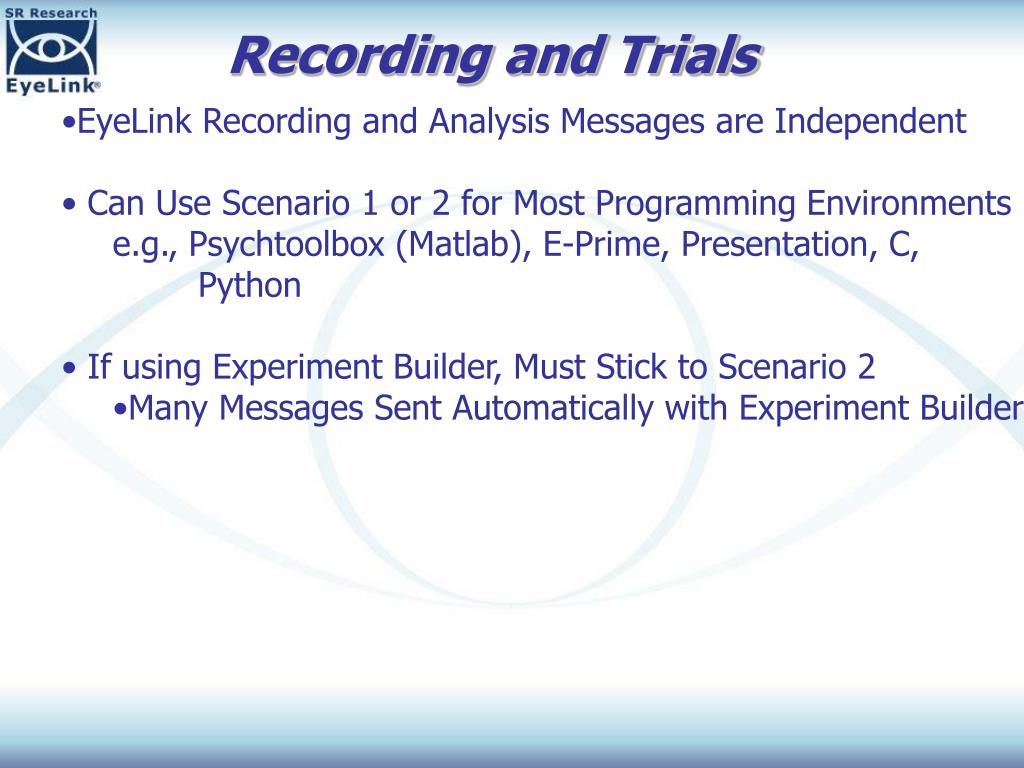 SR Research
EyeLink®

Recording and Trials

•EyeLink Recording and Analysis Messages are Independent

• Can Use Scenario 1 or 2 for Most Programming Environments
e.g., Psychtoolbox (Matlab), E-Prime, Presentation, C, Python

• If using Experiment Builder, Must Stick to Scenario 2
•Many Messages Sent Automatically with Experiment Builder